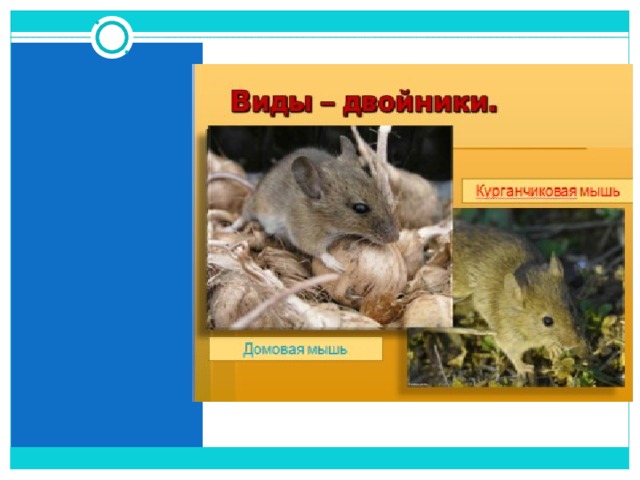 Виды – двойники.

Курганчиковая мышь

Домовая мышь